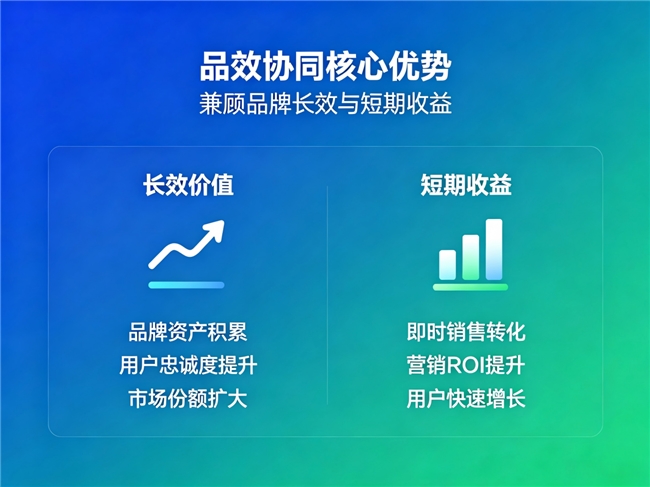 品效协同核心优势
兼顾品牌长效与短期收益

长效价值

品牌资产积累
用户忠诚度提升
市场份额扩大

短期收益

即时销售转化
营销ROI提升
用户快速增长